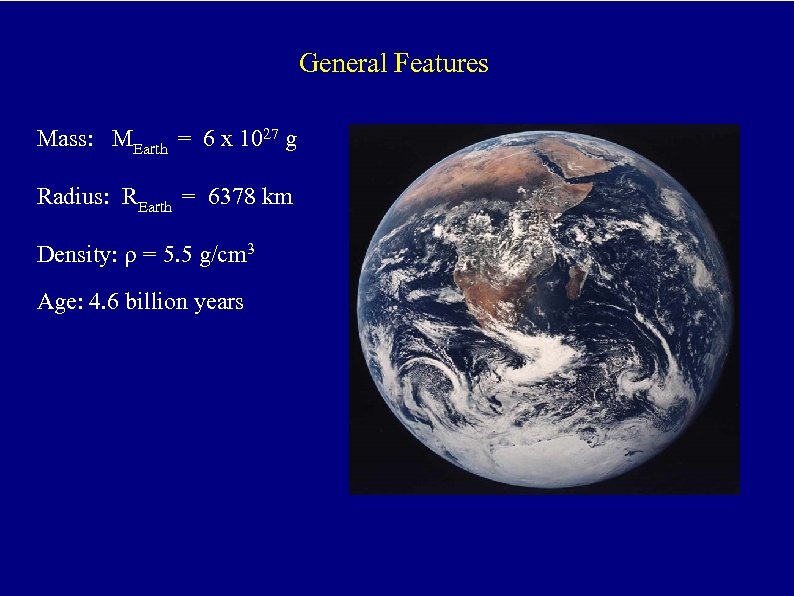 General Features

Mass: $M_{Earth} = 6 \times 10^{27}$ g

Radius: $R_{Earth} = 6378$ km

Density: $\rho = 5.5$ g/cm$^3$

Age: 4.6 billion years